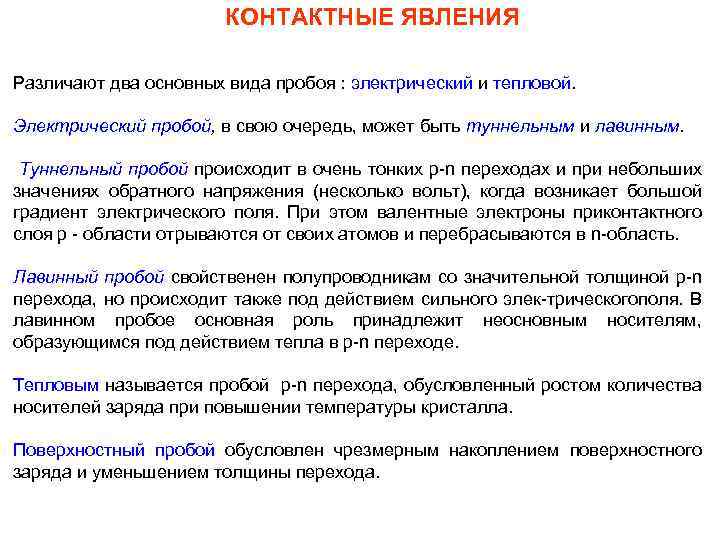 КОНТАКТНЫЕ ЯВЛЕНИЯ

Различают два основных вида пробоя : электрический и тепловой.

Электрический пробой, в свою очередь, может быть туннельным и лавинным.

Туннельный пробой происходит в очень тонких p-n переходах и при небольших значениях обратного напряжения (несколько вольт), когда возникает большой градиент электрического поля. При этом валентные электроны приконтактного слоя p - области отрываются от своих атомов и перебрасываются в n-область.

Лавинный пробой свойственен полупроводникам со значительной толщиной p-n перехода, но происходит также под действием сильного элек-трическогополя. В лавинном пробое основная роль принадлежит неосновным носителям, образующимся под действием тепла в p-n переходе.

Тепловым называется пробой p-n перехода, обусловленный ростом количества носителей заряда при повышении температуры кристалла.

Поверхностный пробой обусловлен чрезмерным накоплением поверхностного заряда и уменьшением толщины перехода.